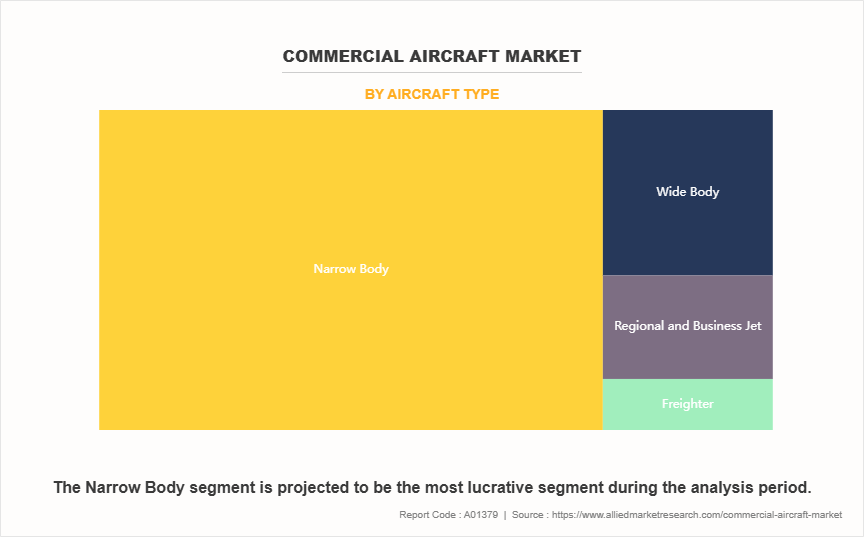 COMMERCIAL AIRCRAFT MARKET

BY AIRCRAFT TYPE

Narrow Body

Wide Body

Regional and Business Jet

Freighter

The Narrow Body segment is projected to be the most lucrative segment during the analysis period.

Report Code : A01379 | Source : https://www.alliedmarketresearch.com/commercial-aircraft-market